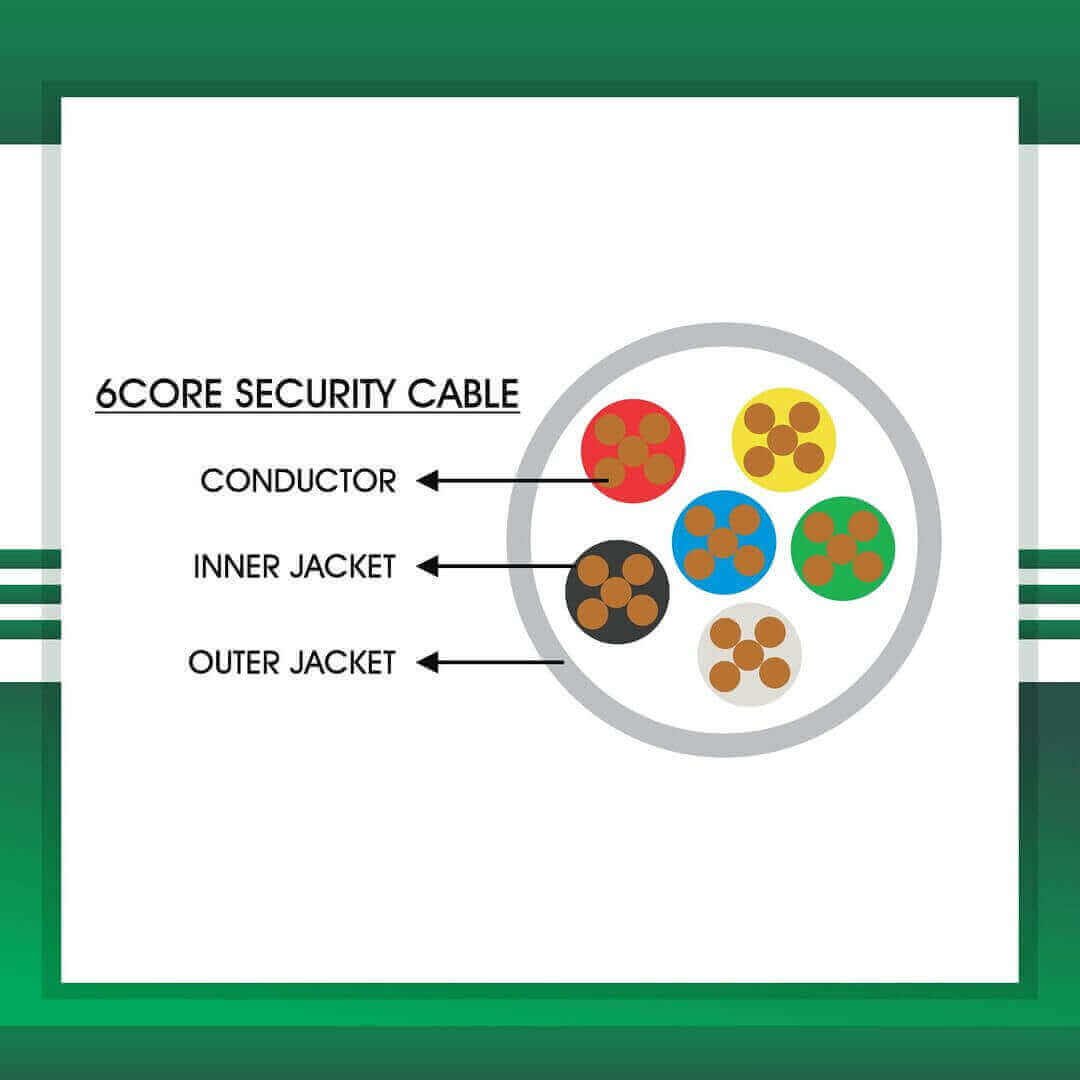 6CORE SECURITY CABLE

CONDUCTOR

INNER JACKET

OUTER JACKET